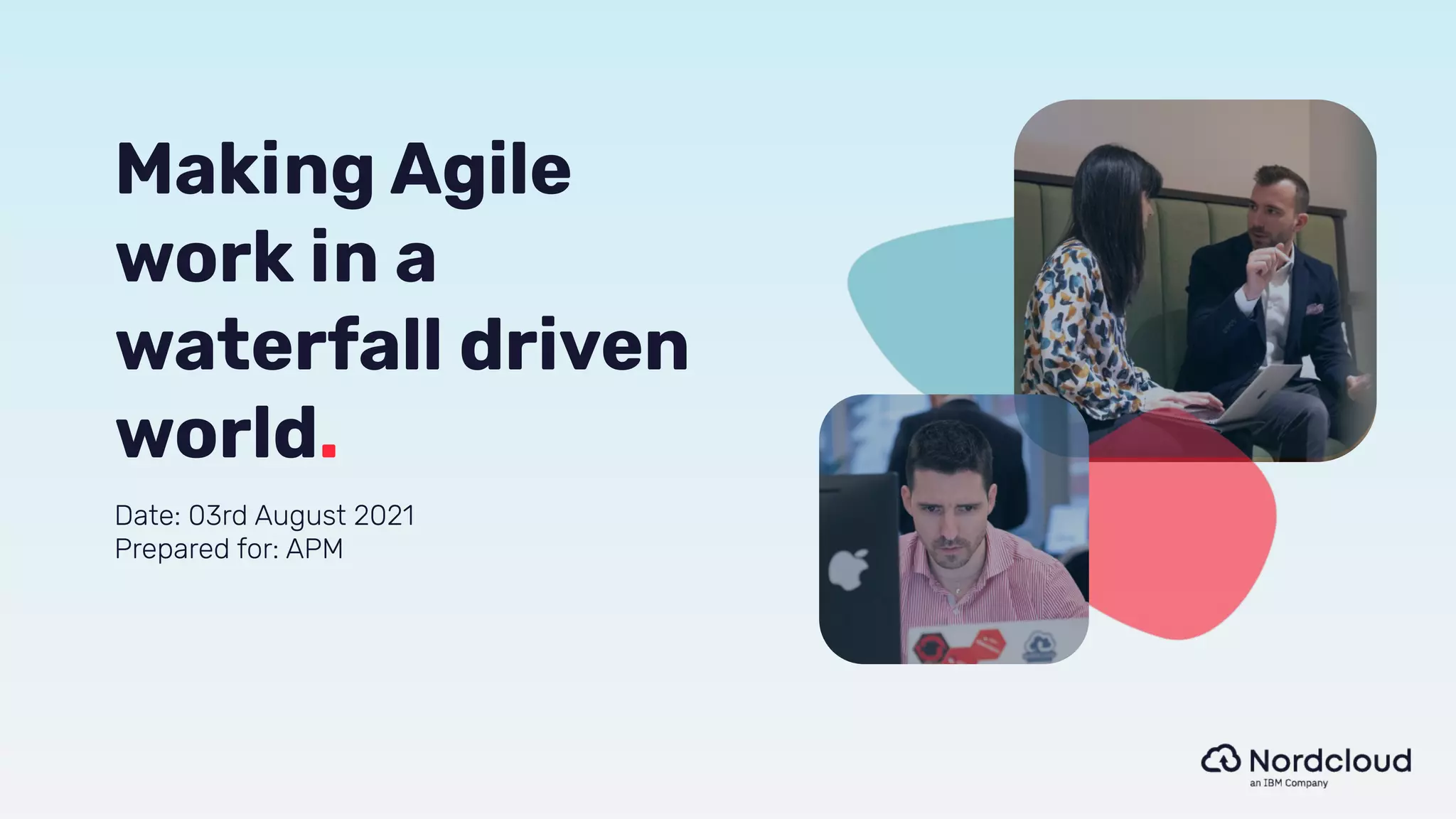 Making Agile work in a waterfall driven world.

Date: 03rd August 2021
Prepared for: APM

Nordcloud
an IBM Company